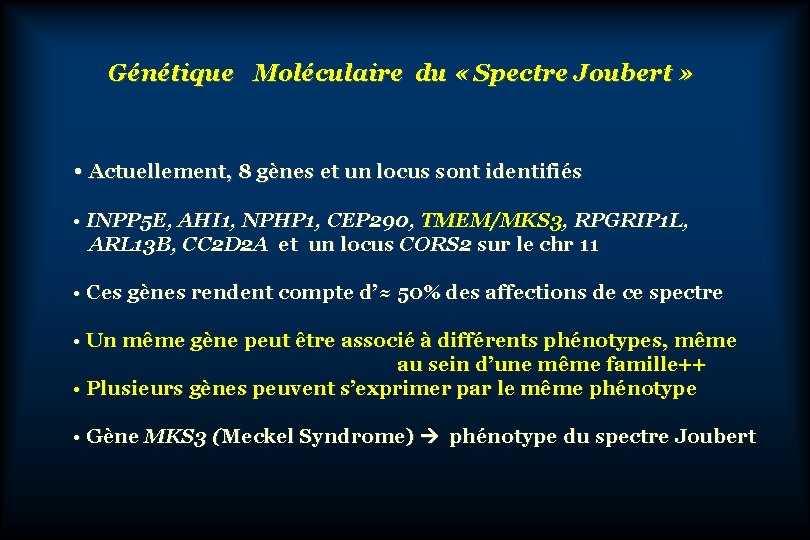 Génétique Moléculaire du « Spectre Joubert »

• Actuellement, 8 gènes et un locus sont identifiés

• INPP5E, AHI1, NPHP1, CEP290, TMEM/MKS3, RPGRIP1L, ARL13B, CC2D2A et un locus CORS2 sur le chr 11

• Ces gènes rendent compte d'≈ 50% des affections de ce spectre

• Un même gène peut être associé à différents phénotypes, même au sein d'une même famille++
• Plusieurs gènes peuvent s'exprimer par le même phénotype

• Gène MKS3 (Meckel Syndrome) → phénotype du spectre Joubert